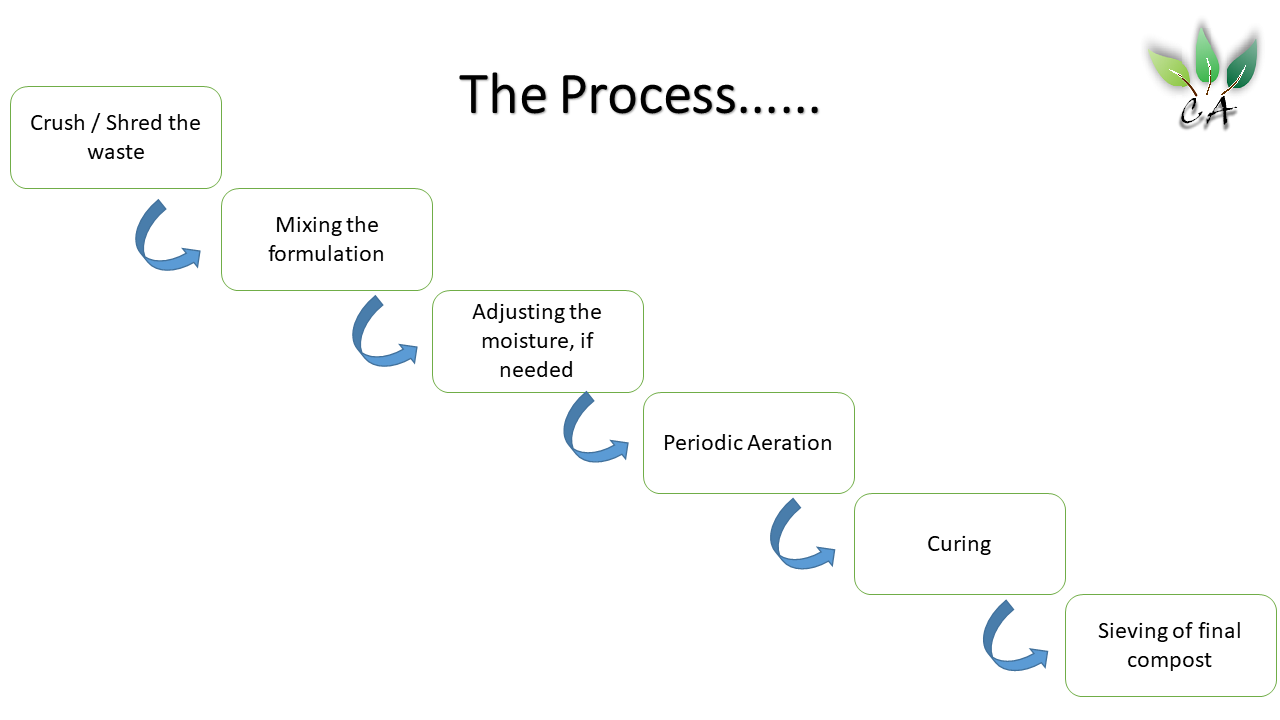 The Process......

CA

Crush / Shred the waste

Mixing the formulation

Adjusting the moisture, if needed

Periodic Aeration

Curing

Sieving of final compost